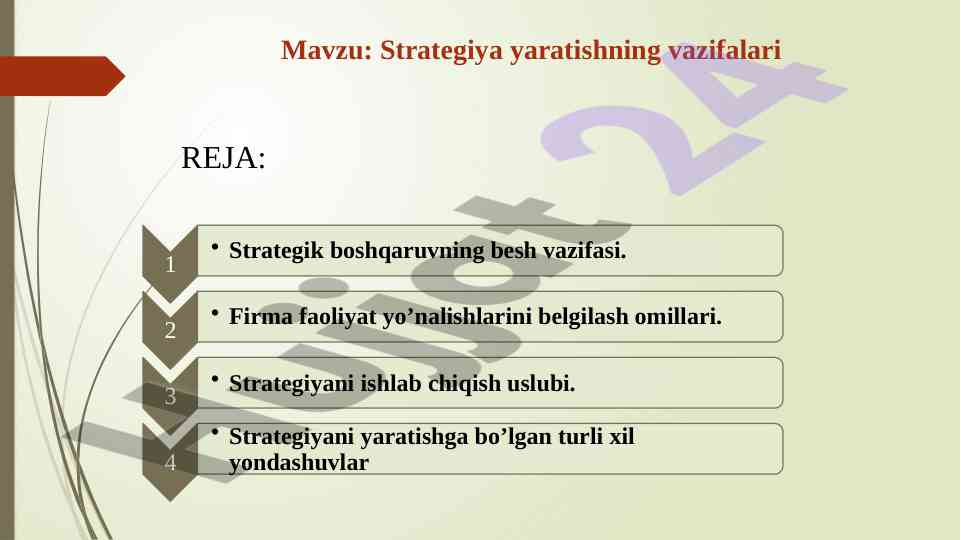 Mavzu: Strategiya yaratishning vazifalari

REJA:

1
• Strategik boshqaruvning besh vazifasi.

2
• Firma faoliyat yo’nalishlarini belgilash omillari.

3
• Strategiyani ishlab chiqish uslubi.

4
• Strategiyani yaratishga bo’lgan turli xil yondashuvlar

Hujjat 24